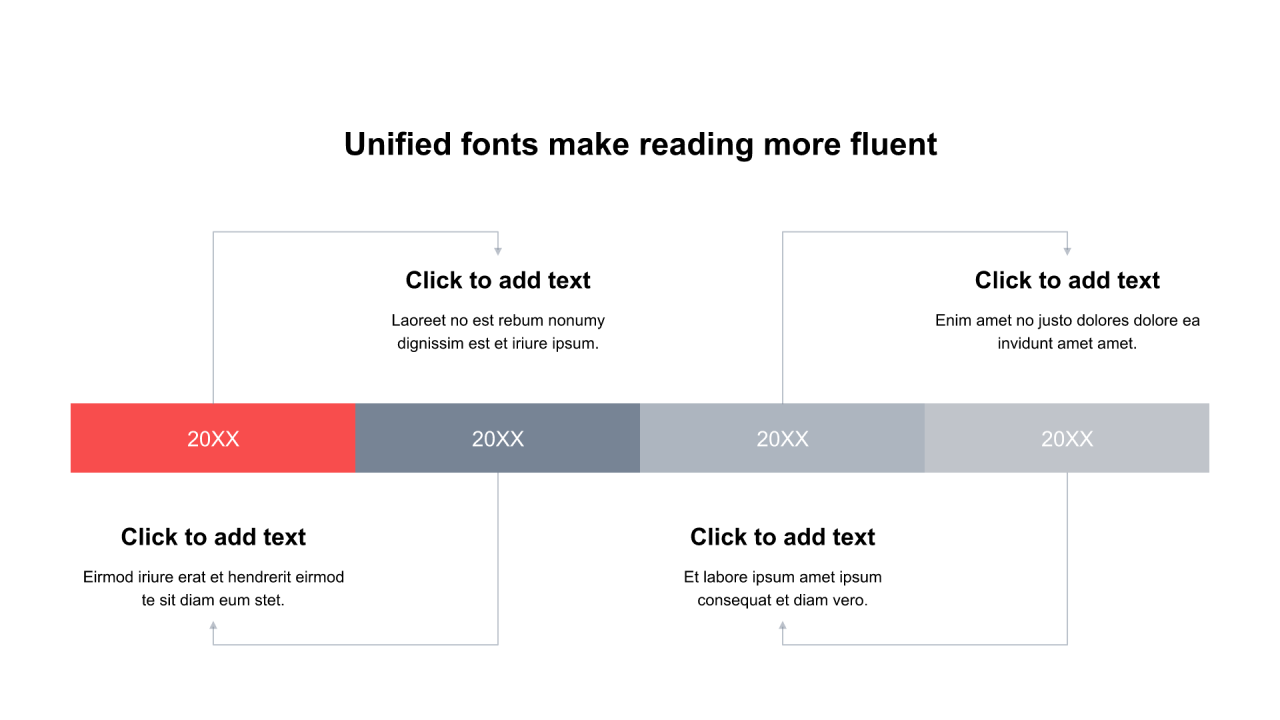 Unified fonts make reading more fluent

Click to add text
Laoreet no est rebum nonumy dignissim est et iriure ipsum.

Click to add text
Enim amet no justo dolores dolore ea invidunt amet amet.

20XX

20XX

20XX

20XX

Click to add text
Eirmod iriure erat et hendrerit eirmod te sit diam eum stet.

Click to add text
Et labore ipsum amet ipsum consequat et diam vero.